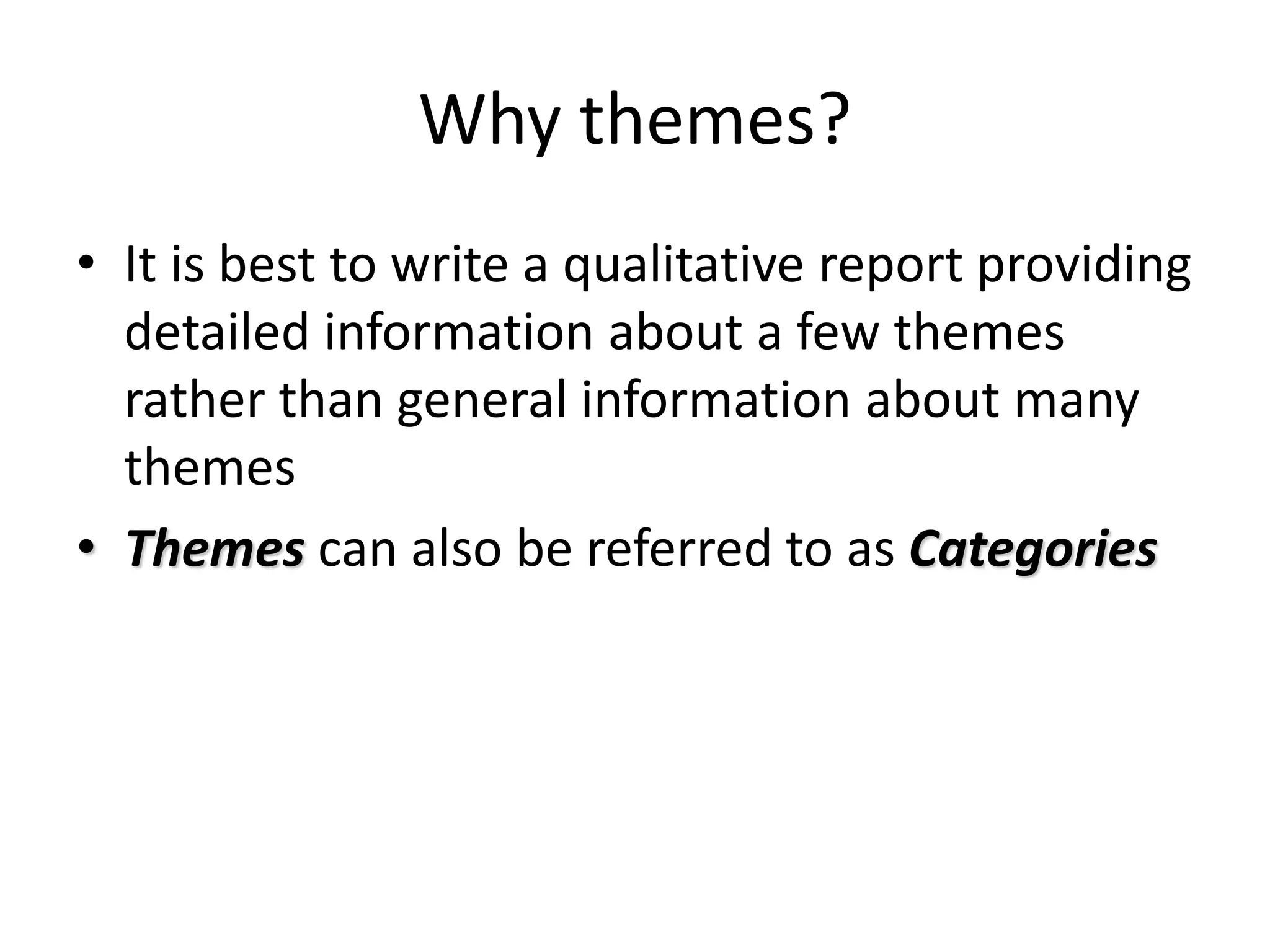 Why themes?

• It is best to write a qualitative report providing detailed information about a few themes rather than general information about many themes

• Themes can also be referred to as Categories